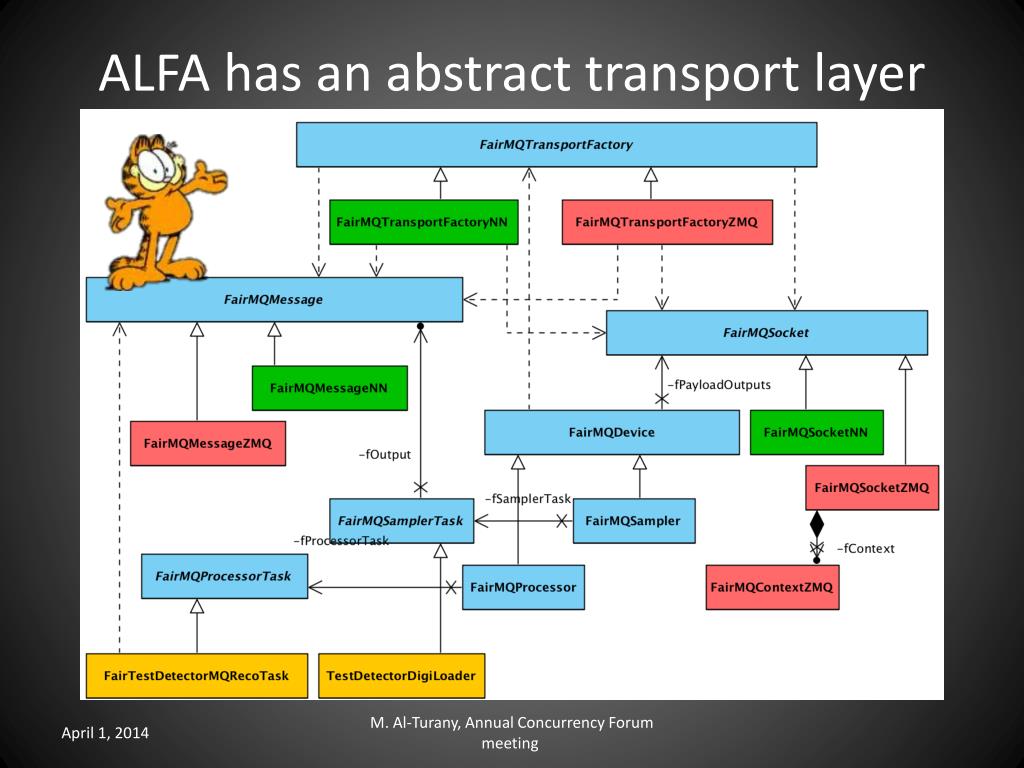 ALFA has an abstract transport layer

FairMQTransportFactory

FairMQTransportFactoryNN

FairMQTransportFactoryZMQ

FairMQMessage

FairMQSocket

FairMQMessageNN

-fPayloadOutputs

FairMQMessageZMQ

FairMQDevice

FairMQSocketNN

-fOutput

FairMQSocketZMQ

-fSamplerTask

FairMQSamplerTask

FairMQSampler

-fProcessorTask

-fContext

FairMQProcessorTask

FairMQProcessor

FairMQContextZMQ

FairTestDetectorMQRecoTask

TestDetectorDigiLoader

April 1, 2014

M. Al-Turany, Annual Concurrency Forum meeting